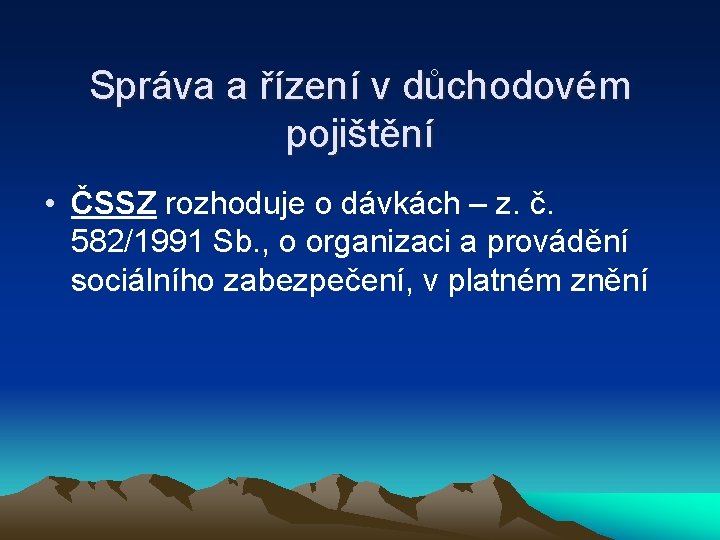 Správa a řízení v důchodovém pojištění

• ČSSZ rozhoduje o dávkách – z. č. 582/1991 Sb., o organizaci a provádění sociálního zabezpečení, v platném znění